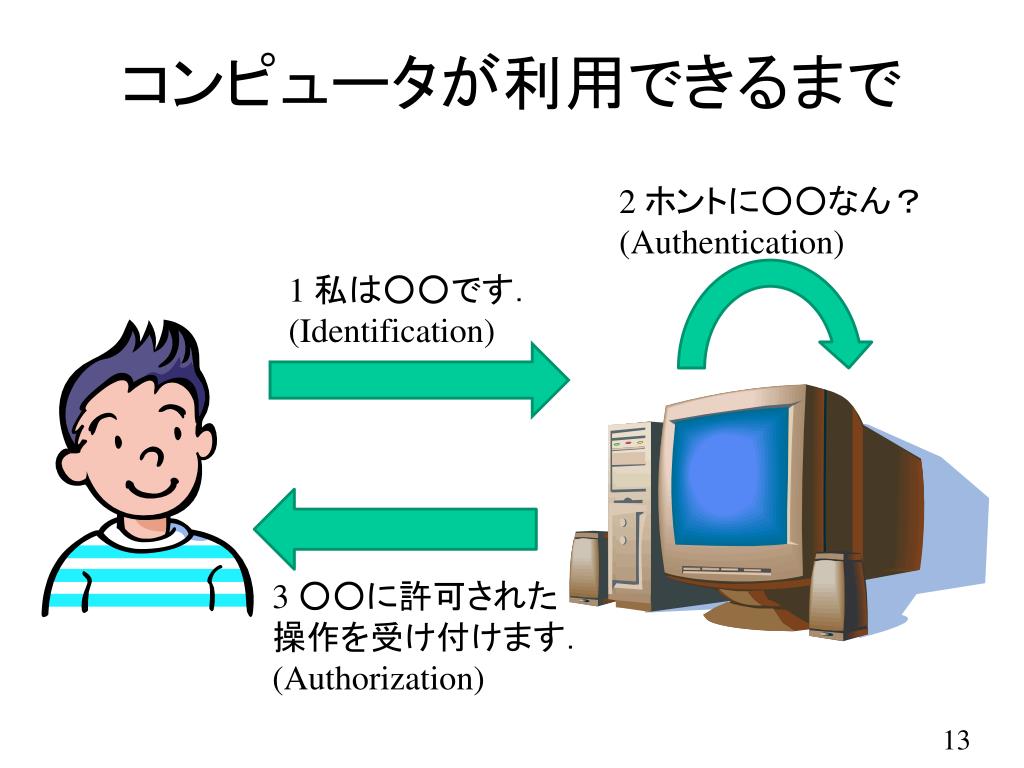 コンピュータが利用できるまで

2 ホントに○○なん？
(Authentication)

1 私は○○です.
(Identification)

3 ○○に許可された操作を受け付けます.
(Authorization)

13